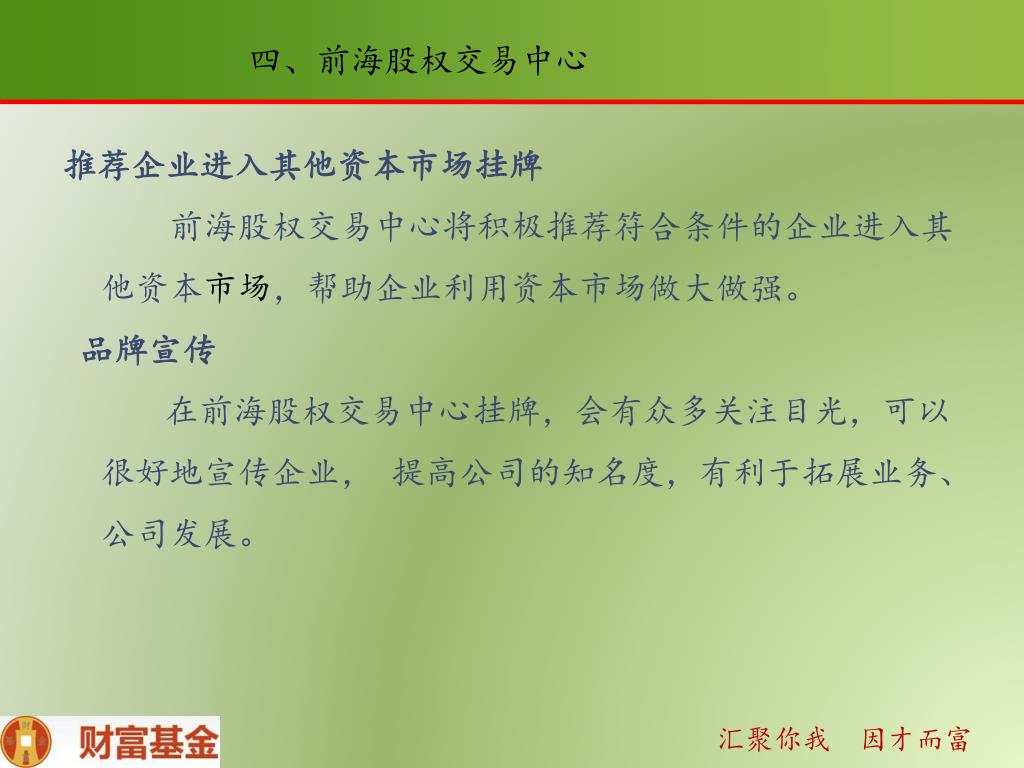 四、前海股权交易中心

推荐企业进入其他资本市场挂牌

前海股权交易中心将积极推荐符合条件的企业进入其他资本市场，帮助企业利用资本市场做大做强。

品牌宣传

在前海股权交易中心挂牌，会有众多关注目光，可以很好地宣传企业， 提高公司的知名度，有利于拓展业务、公司发展。

财富基金

汇聚你我　因才而富